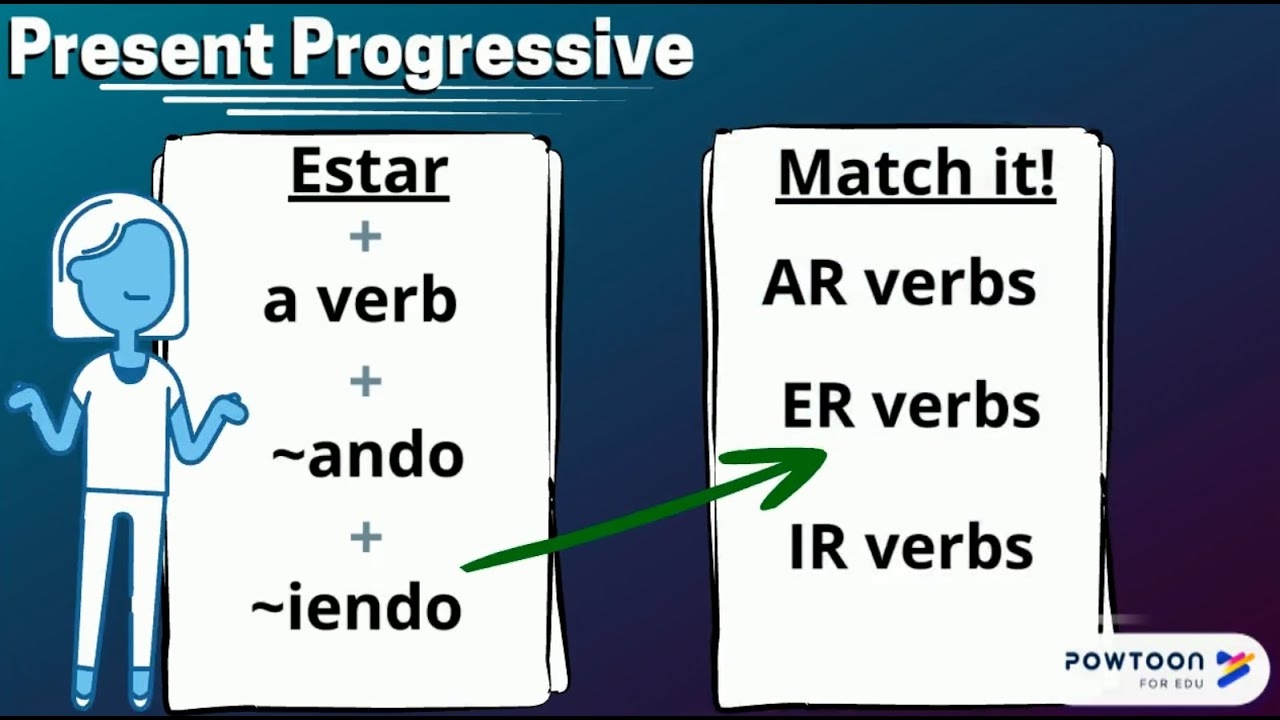 Present Progressive

Estar
+
a verb
+
~ando
+
~iendo

Match it!
AR verbs
ER verbs
IR verbs

POWTOON
FOR EDU